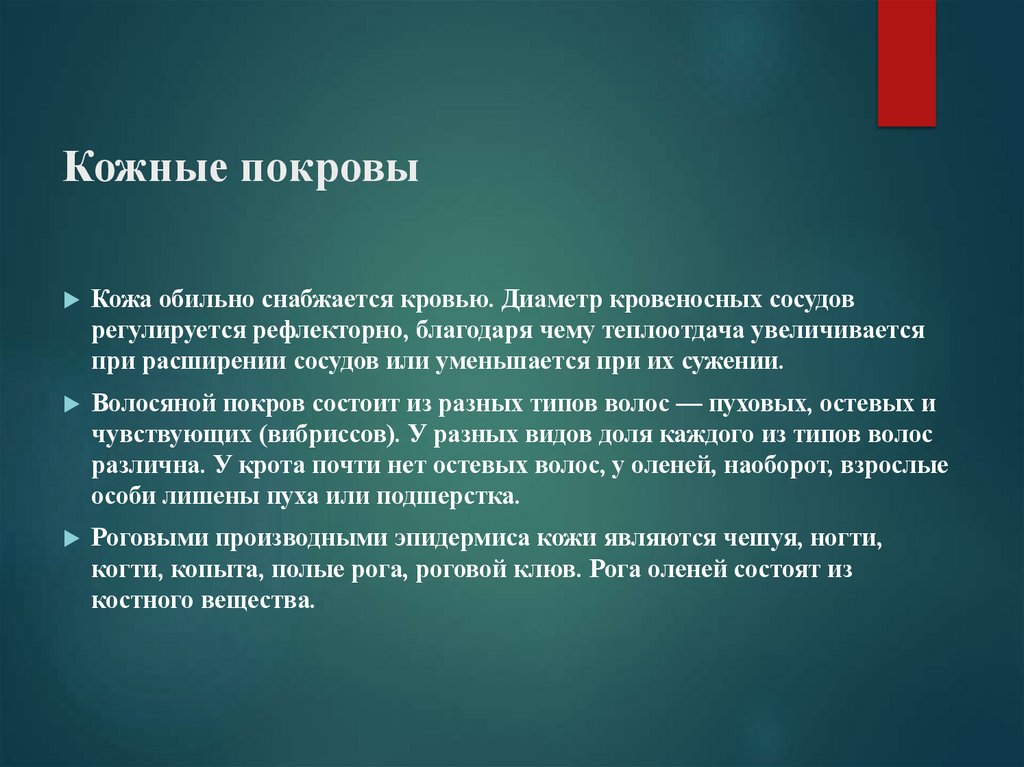 Кожные покровы

Кожа обильно снабжается кровью. Диаметр кровеносных сосудов регулируется рефлекторно, благодаря чему теплоотдача увеличивается при расширении сосудов или уменьшается при их сужении.

Волосяной покров состоит из разных типов волос — пуховых, остевых и чувствующих (вибриссов). У разных видов доля каждого из типов волос различна. У крота почти нет остевых волос, у оленей, наоборот, взрослые особи лишены пуха или подшерстка.

Роговыми производными эпидермиса кожи являются чешуя, ногти, когти, копыта, полые рога, роговой клюв. Рога оленей состоят из костного вещества.